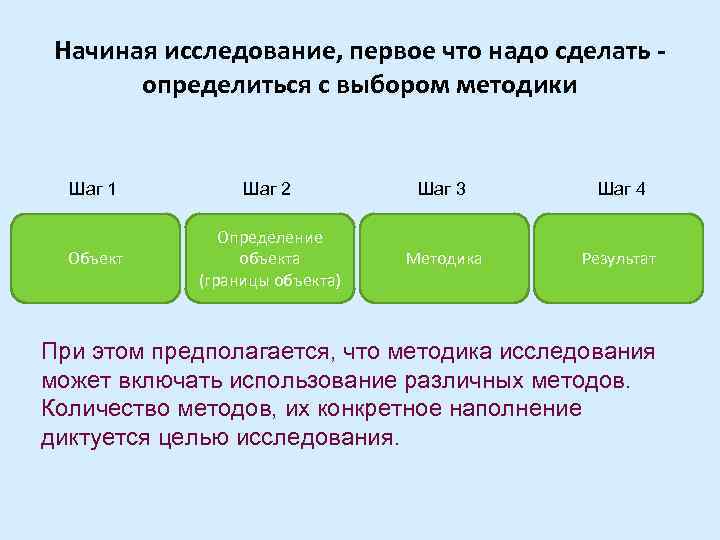 Начиная исследование, первое что надо сделать - определиться с выбором методики

Шаг 1

Объект

Шаг 2

Определение объекта (границы объекта)

Шаг 3

Методика

Шаг 4

Результат

При этом предполагается, что методика исследования может включать использование различных методов. Количество методов, их конкретное наполнение диктуется целью исследования.